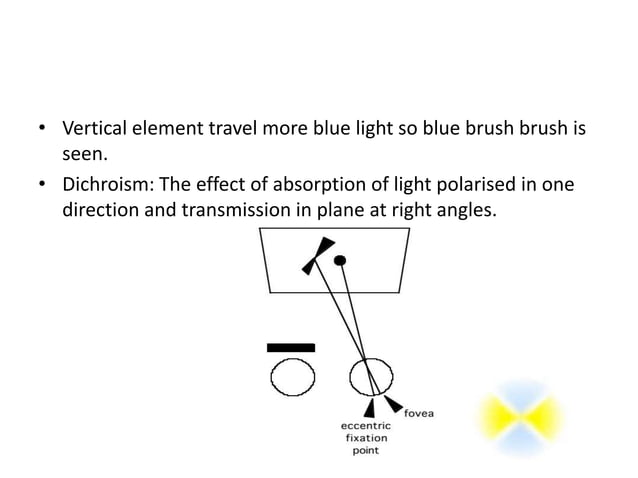 • Vertical element travel more blue light so blue brush brush is seen.

• Dichroism: The effect of absorption of light polarised in one direction and transmission in plane at right angles.

fovea

eccentric fixation point